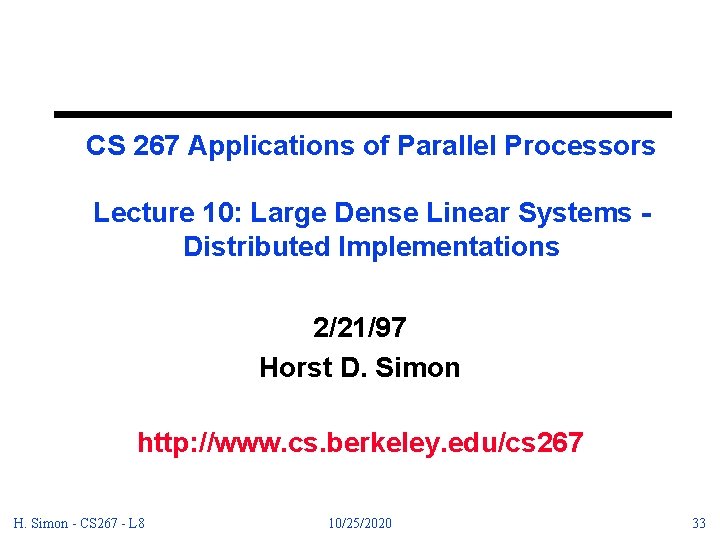 CS 267 Applications of Parallel Processors

Lecture 10: Large Dense Linear Systems - Distributed Implementations

2/21/97
Horst D. Simon

http://www.cs.berkeley.edu/cs267

H. Simon - CS267 - L8

10/25/2020

33